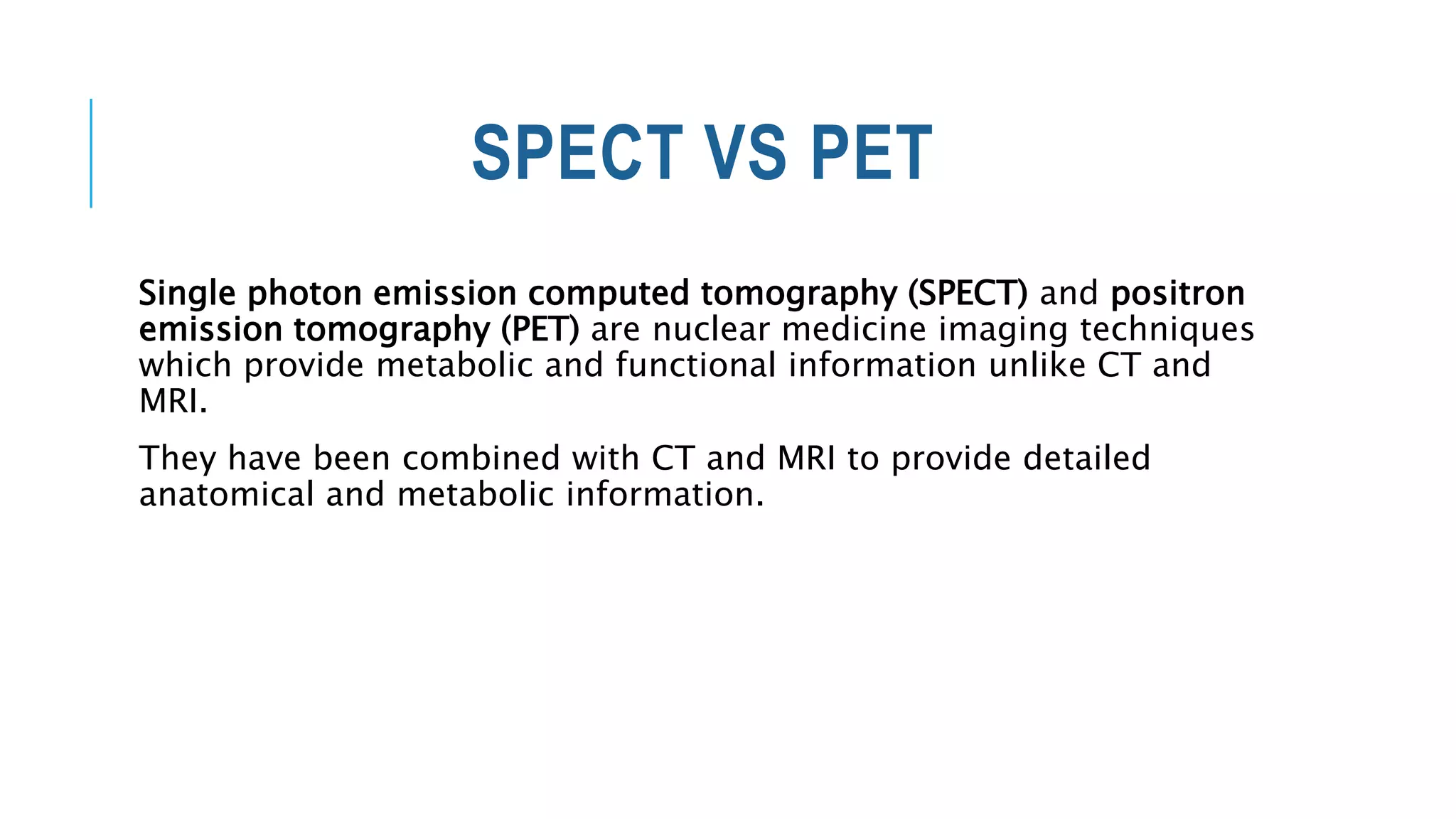 SPECT VS PET

Single photon emission computed tomography (SPECT) and positron emission tomography (PET) are nuclear medicine imaging techniques which provide metabolic and functional information unlike CT and MRI.

They have been combined with CT and MRI to provide detailed anatomical and metabolic information.